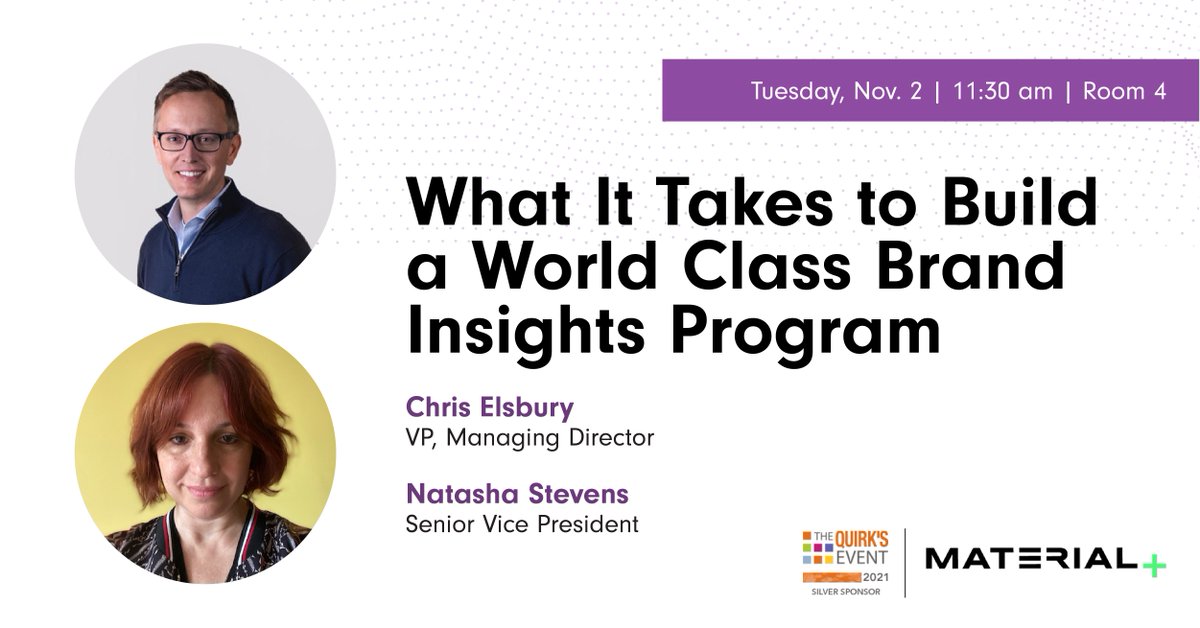 Tuesday, Nov. 2 | 11:30 am | Room 4

What It Takes to Build a World Class Brand Insights Program

Chris Elsbury
VP, Managing Director

Natasha Stevens
Senior Vice President

THE QUIRK'S EVENT 2021
SILVER SPONSOR

MATERIAL+